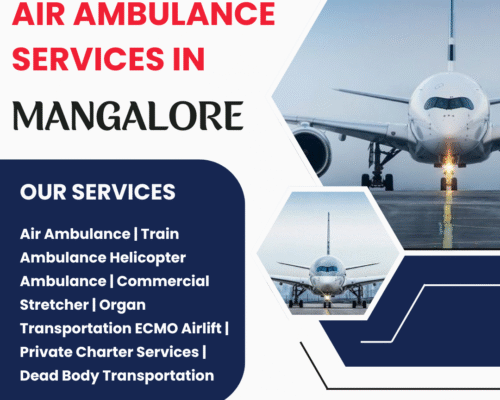 AIR AMBULANCE SERVICES IN

MANGALORE

OUR SERVICES

Air Ambulance | Train Ambulance Helicopter Ambulance | Commercial Stretcher | Organ Transportation ECMO Airlift | Private Charter Services | Dead Body Transportation